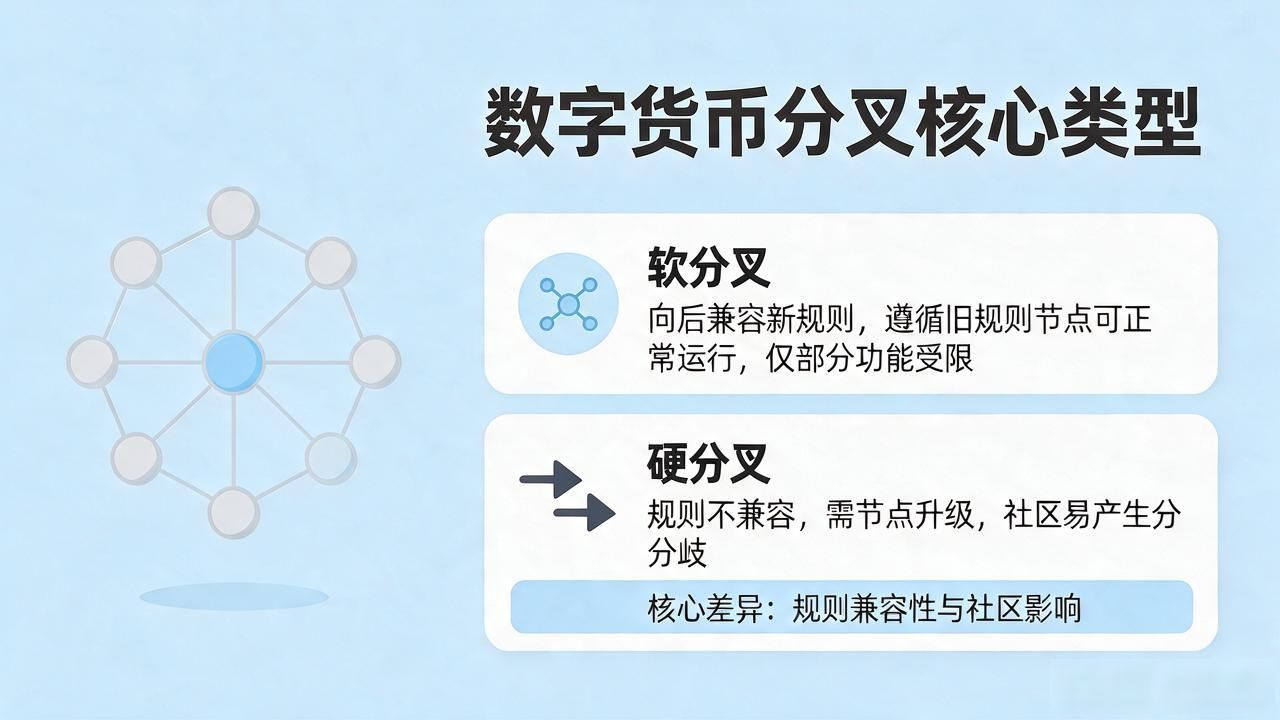 数字货币分叉核心类型

软分叉
向后兼容新规则，遵循旧规则节点可正常运行，仅部分功能受限

硬分叉
规则不兼容，需节点升级，社区易产生分分歧

核心差异：规则兼容性与社区影响